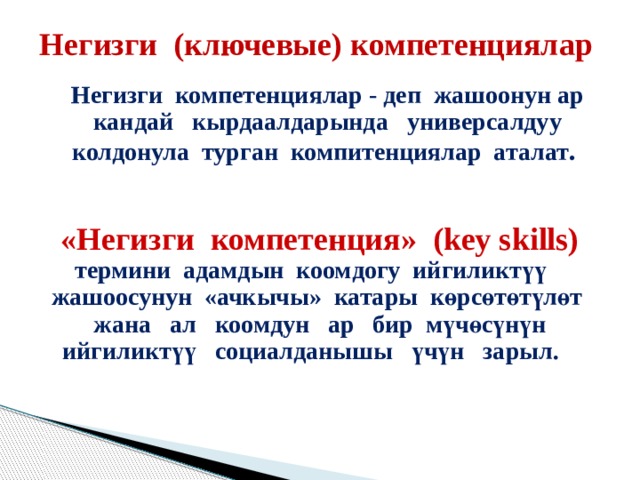 Негизги (ключевые) компетенциялар

Негизги компетенциялар - деп жашоонун ар кандай кырдаалдарында универсалдуу колдонула турган компитенциялар аталат.

«Негизги компетенция» (key skills) термини адамдын коомдогу ийгиликтүү жашоосунун «ачкычы» катары көрсөтөтүлөт жана ал коомдун ар бир мүчөсүнүн ийгиликтүү социалданышы үчүн зарыл.